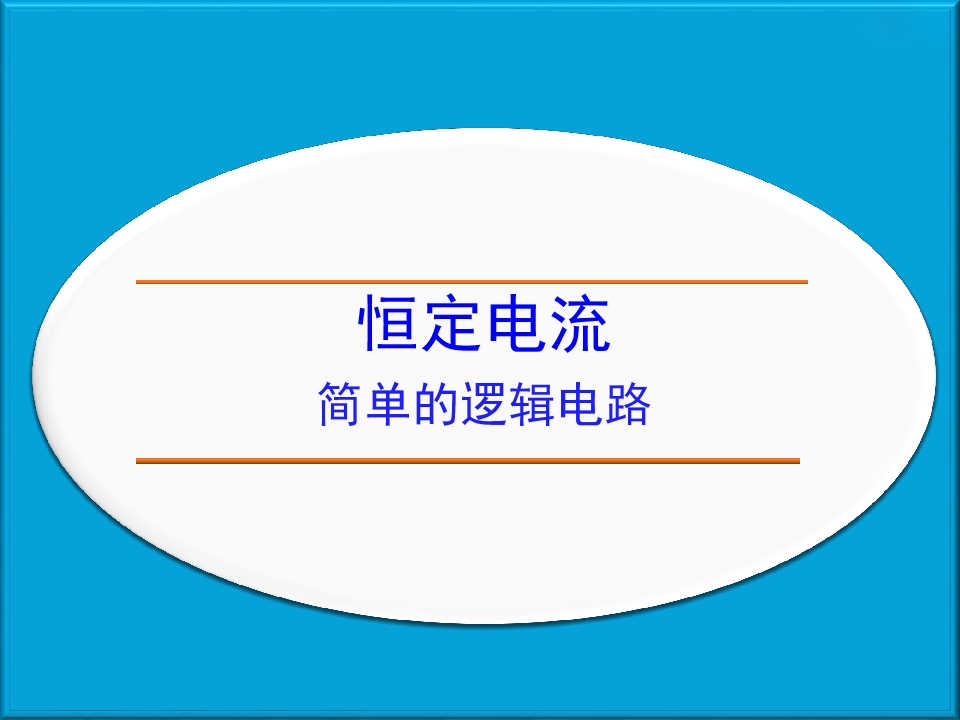 恒定电流

简单的逻辑电路